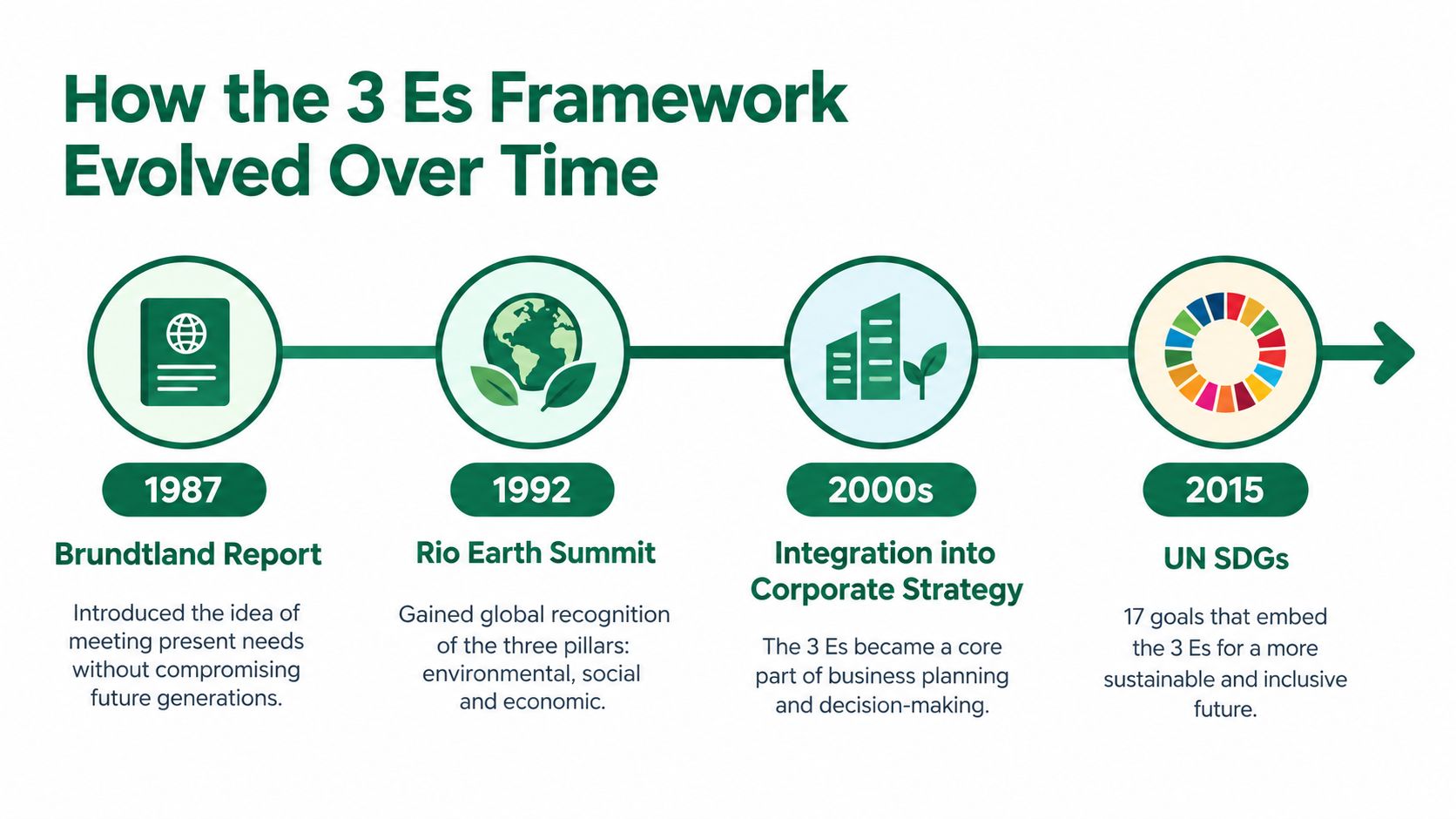 How the 3 Es Framework Evolved Over Time

1987

Brundtland Report

Introduced the idea of meeting present needs without compromising future generations.

1992

Rio Earth Summit

Gained global recognition of the three pillars: environmental, social and economic.

2000s

Integration into Corporate Strategy

The 3 Es became a core part of business planning and decision-making.

2015

UN SDGs

17 goals that embed the 3 Es for a more sustainable and inclusive future.